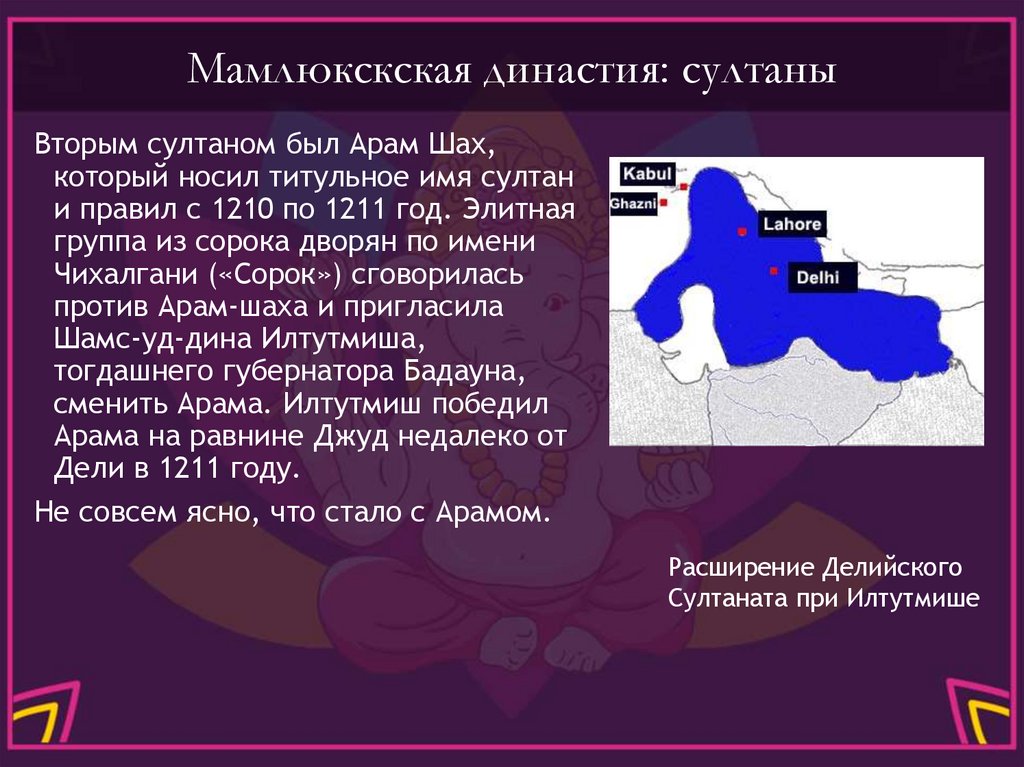 Мамлюкскская династия: султаны

Вторым султаном был Арам Шах, который носил титульное имя султан и правил с 1210 по 1211 год. Элитная группа из сорока дворян по имени Чихалгани («Сорок») сговорилась против Арам-шаха и пригласила Шамс-уд-дина Илтутмиша, тогдашнего губернатора Бадауна, сменить Арама. Илтутмиш победил Арама на равнине Джуд недалеко от Дели в 1211 году.

Не совсем ясно, что стало с Арамом.

Kabul
Ghazni
Lahore
Delhi

Расширение Делийского Султаната при Илтутмише